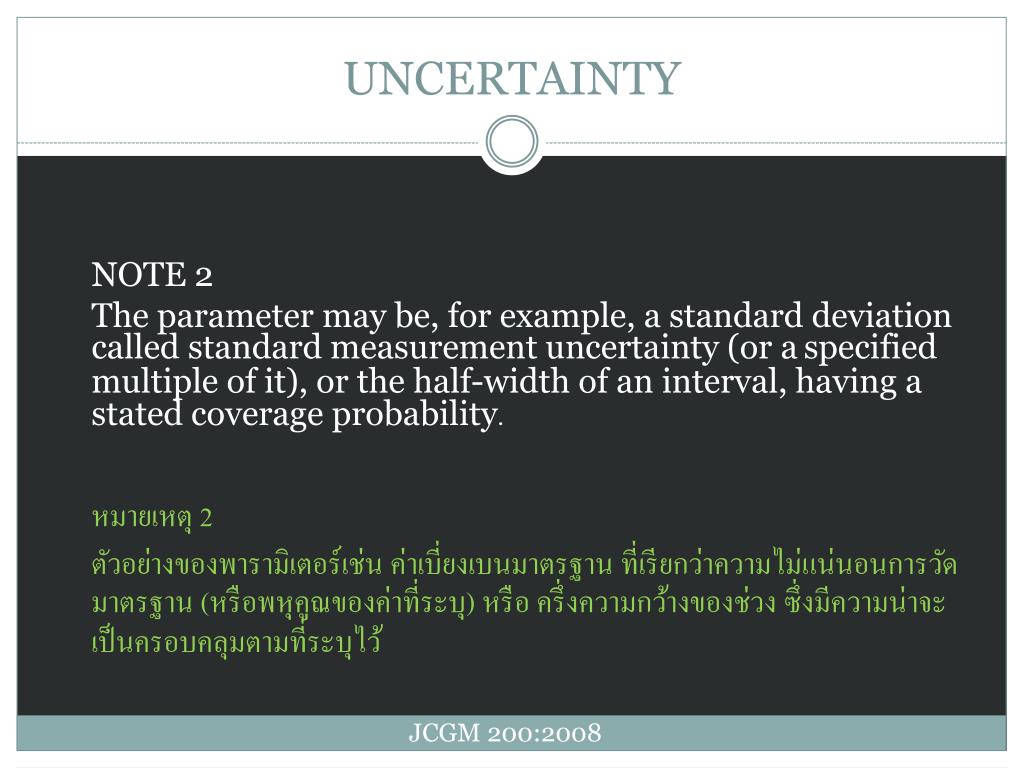 UNCERTAINTY

NOTE 2

The parameter may be, for example, a standard deviation called standard measurement uncertainty (or a specified multiple of it), or the half-width of an interval, having a stated coverage probability.

หมายเหตุ 2

ตัวอย่างของพารามิเตอร์เช่น ค่าเบี่ยงเบนมาตรฐาน ที่เรียกว่าความไม่แน่นอนการวัดมาตรฐาน (หรือพหุคูณของค่าที่ระบุ) หรือ ครึ่งความกว้างของช่วง ซึ่งมีความน่าจะเป็นครอบคลุมตามที่ระบุไว้

JCGM 200:2008